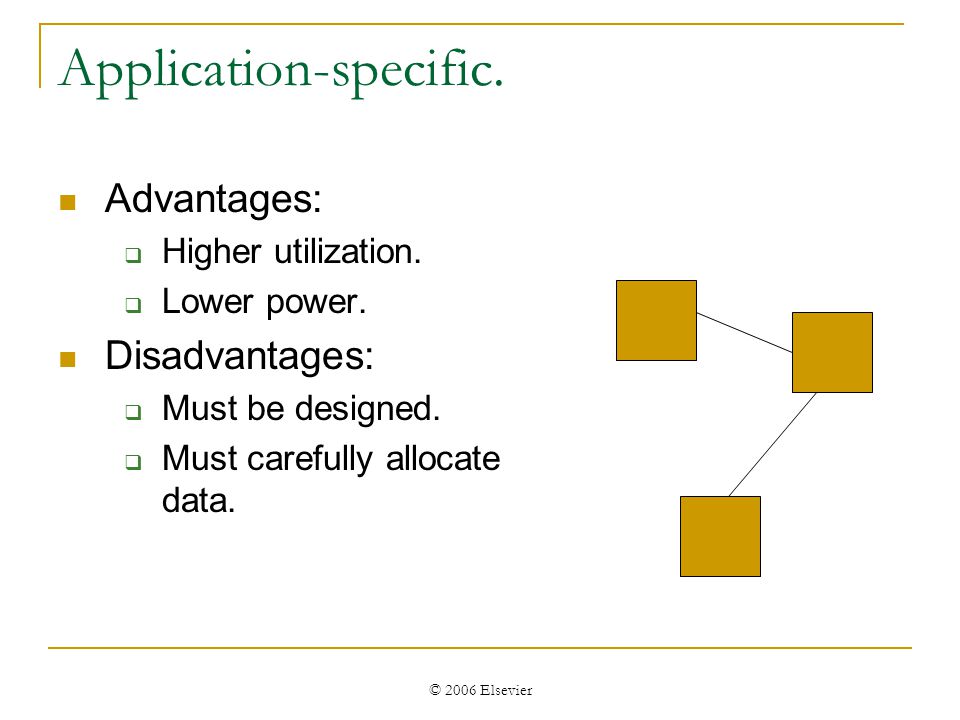 Application-specific.

- Advantages:
  - Higher utilization.
  - Lower power.
- Disadvantages:
  - Must be designed.
  - Must carefully allocate data.

© 2006 Elsevier